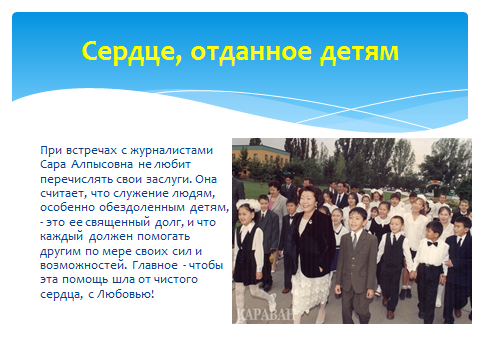 Сердце, отданное детям

При встречах с журналистами Сара Алпысовна не любит перечислять свои заслуги. Она считает, что служение людям, особенно обездоленным детям, - это ее священный долг, и что каждый должен помогать другим по мере своих сил и возможностей. Главное - чтобы эта помощь шла от чистого сердца, с Любовью!

КАРАВАН